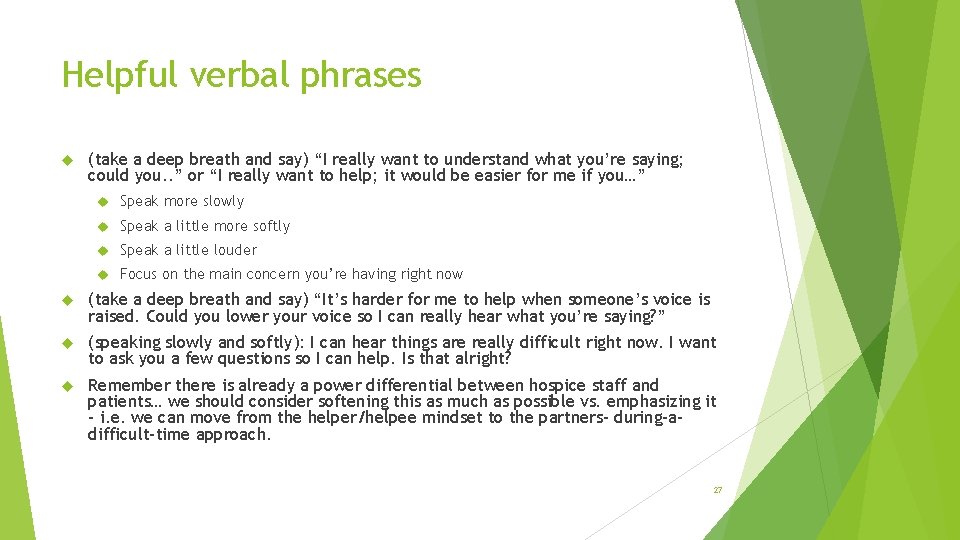 Helpful verbal phrases

(take a deep breath and say) “I really want to understand what you’re saying; could you..” or “I really want to help; it would be easier for me if you…”

Speak more slowly

Speak a little more softly

Speak a little louder

Focus on the main concern you’re having right now

(take a deep breath and say) “It’s harder for me to help when someone’s voice is raised. Could you lower your voice so I can really hear what you’re saying?”

(speaking slowly and softly): I can hear things are really difficult right now. I want to ask you a few questions so I can help. Is that alright?

Remember there is already a power differential between hospice staff and patients… we should consider softening this as much as possible vs. emphasizing it - i.e. we can move from the helper/helpee mindset to the partners- during-a-difficult-time approach.

27